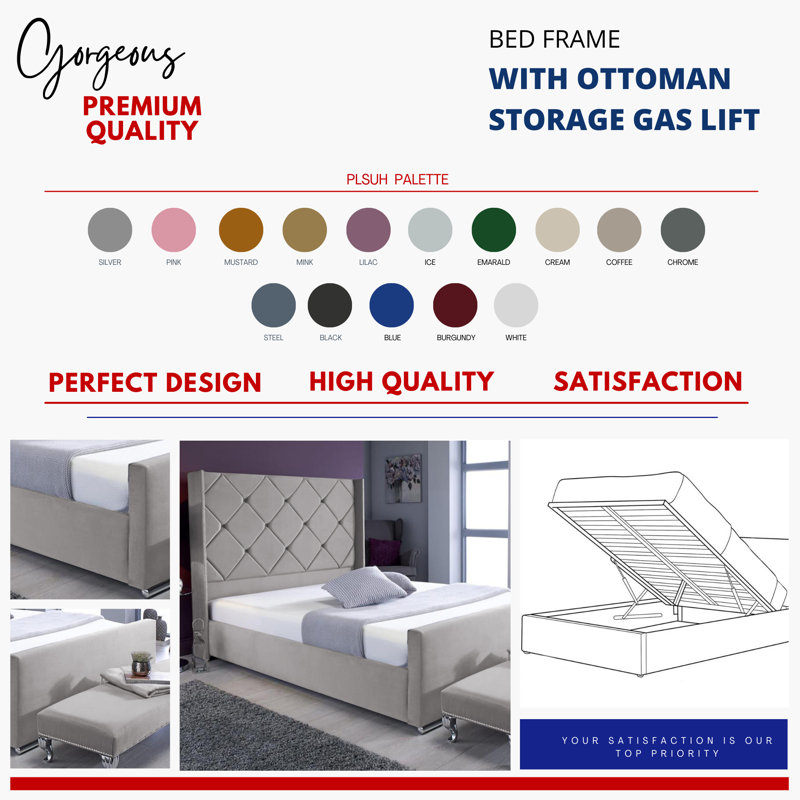 Gorgeous
PREMIUM QUALITY

BED FRAME
WITH OTTOMAN STORAGE GAS LIFT

PLSUH PALETTE

SILVER PINK MUSTARD MINK LILAC ICE EMARALD CREAM COFFEE CHROME

STEEL BLACK BLUE BURGUNDY WHITE

PERFECT DESIGN HIGH QUALITY SATISFACTION

YOUR SATISFACTION IS OUR TOP PRIORITY